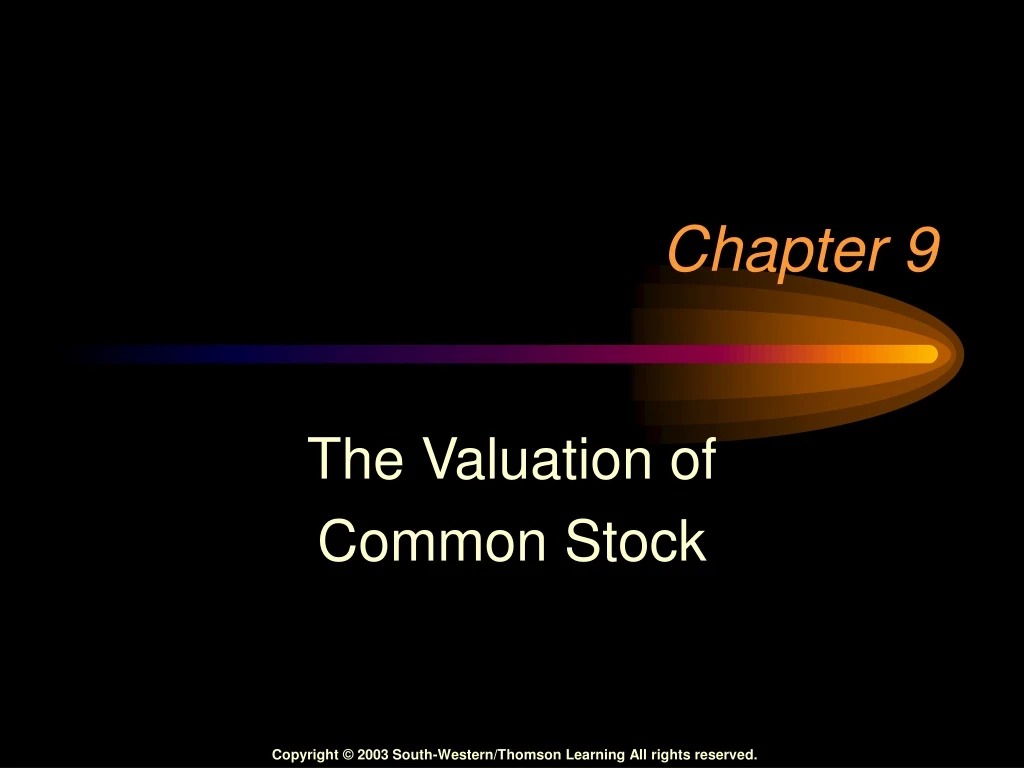 Chapter 9

The Valuation of Common Stock

Copyright © 2003 South-Western/Thomson Learning All rights reserved.